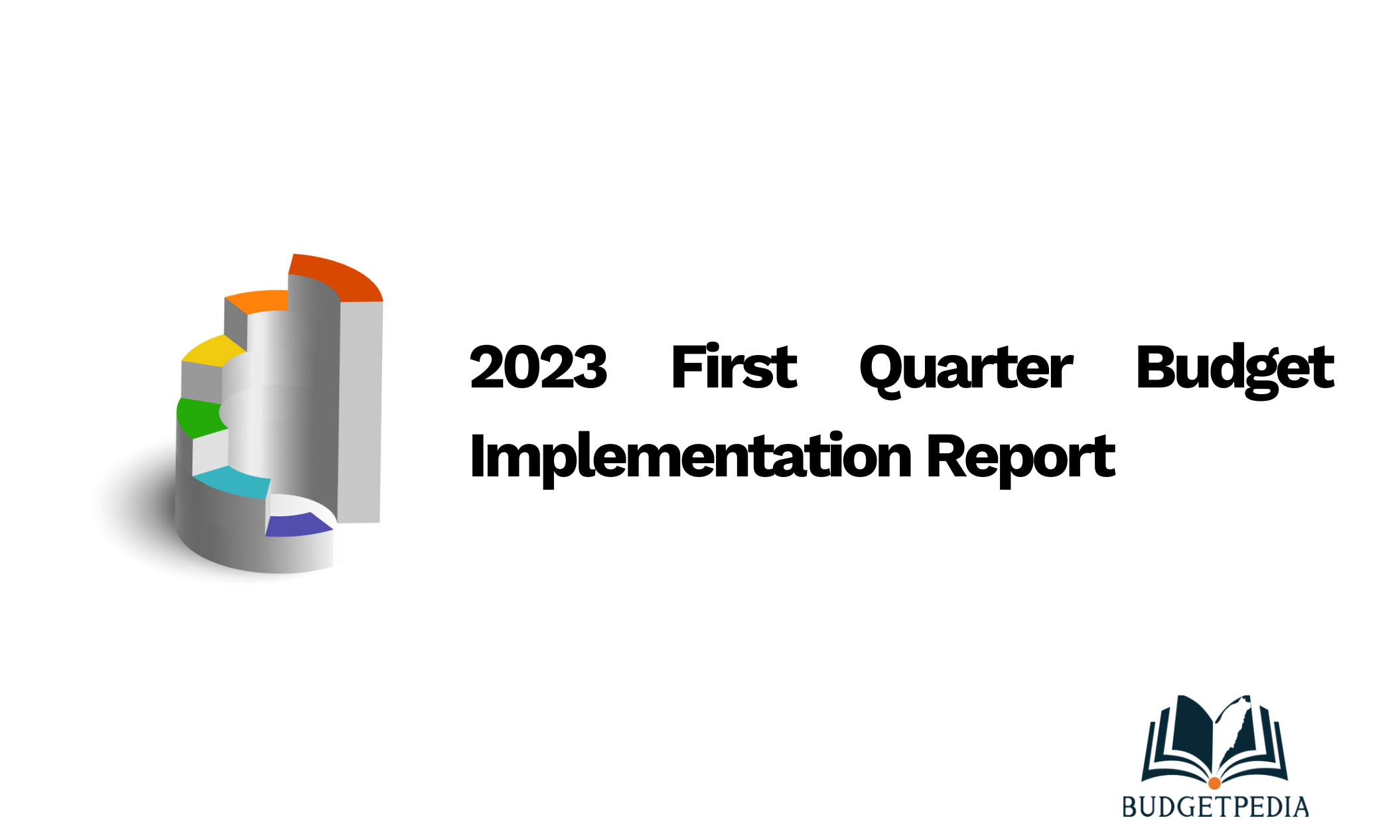 2023 First Quarter Budget Implementation Report

BUDGETPEDIA